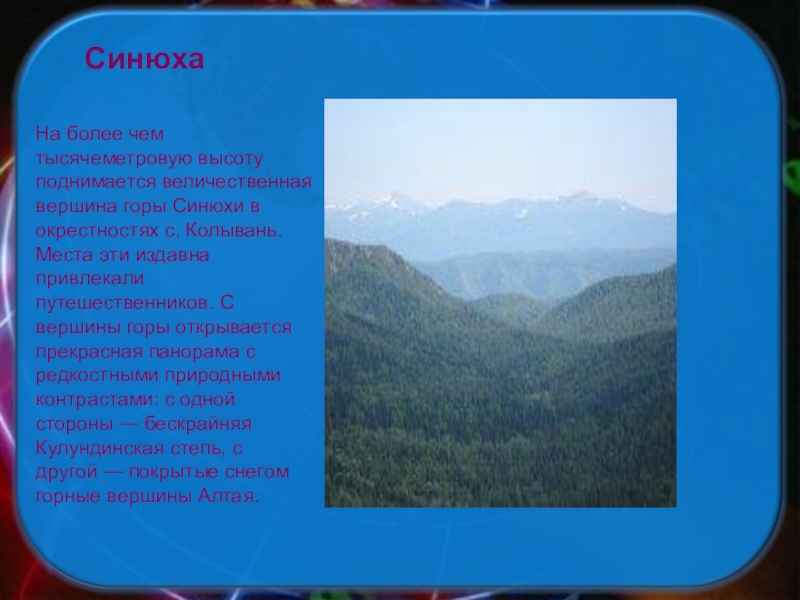 Синюха

На более чем тысячеметровую высоту поднимается величественная вершина горы Синюхи в окрестностях с. Колывань. Места эти издавна привлекали путешественников. С вершины горы открывается прекрасная панорама с редкостными природными контрастами: с одной стороны — бескрайняя Кулундинская степь, с другой — покрытые снегом горные вершины Алтая.